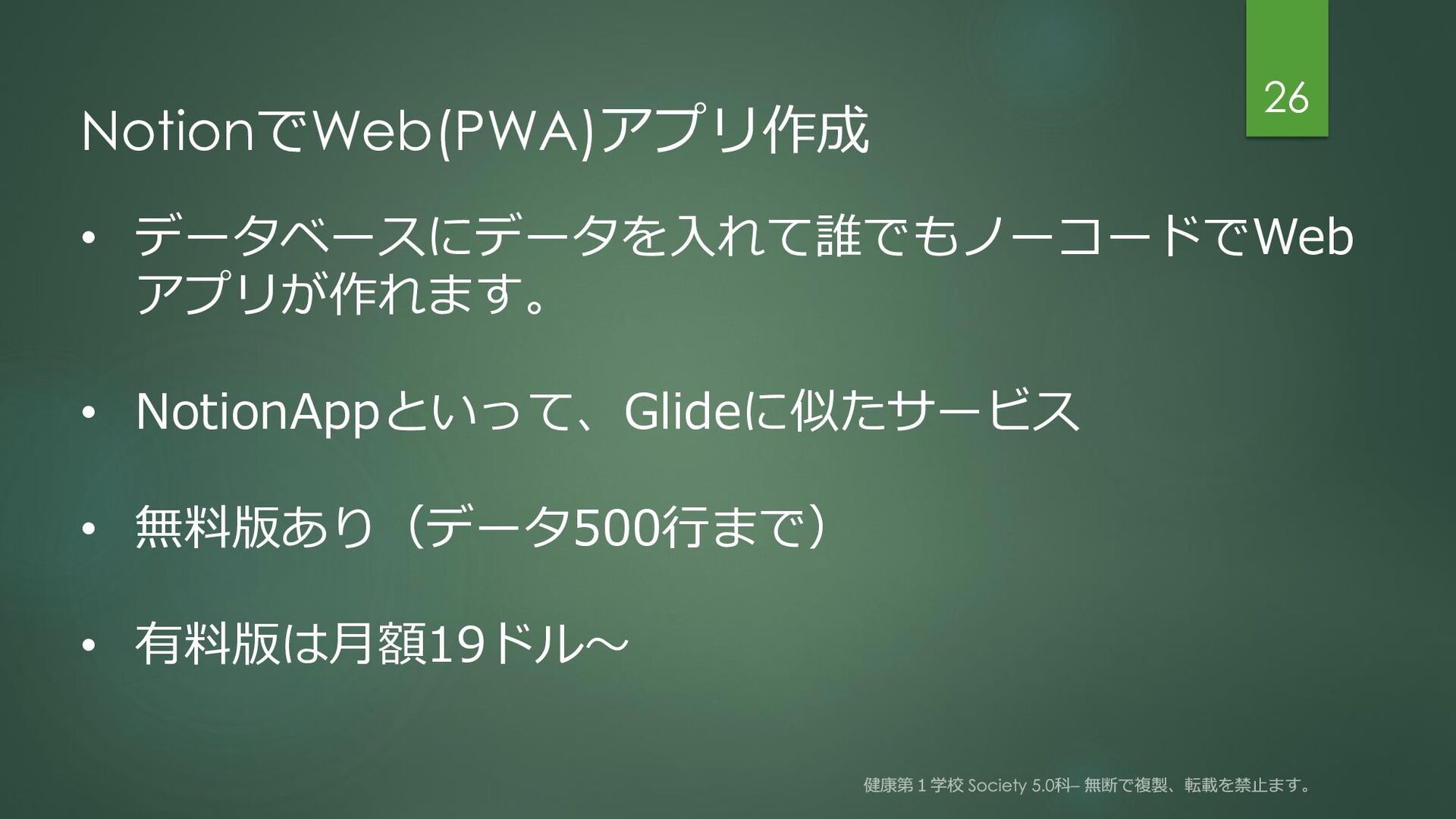 26

NotionでWeb(PWA)アプリ作成

• データベースにデータを入れて誰でもノーコードでWebアプリが作れます。

• NotionAppといって、Glideに似たサービス

• 無料版あり（データ500行まで）

• 有料版は月額19ドル～

健康第１学校 Society 5.0科– 無断で複製、転載を禁止ます。